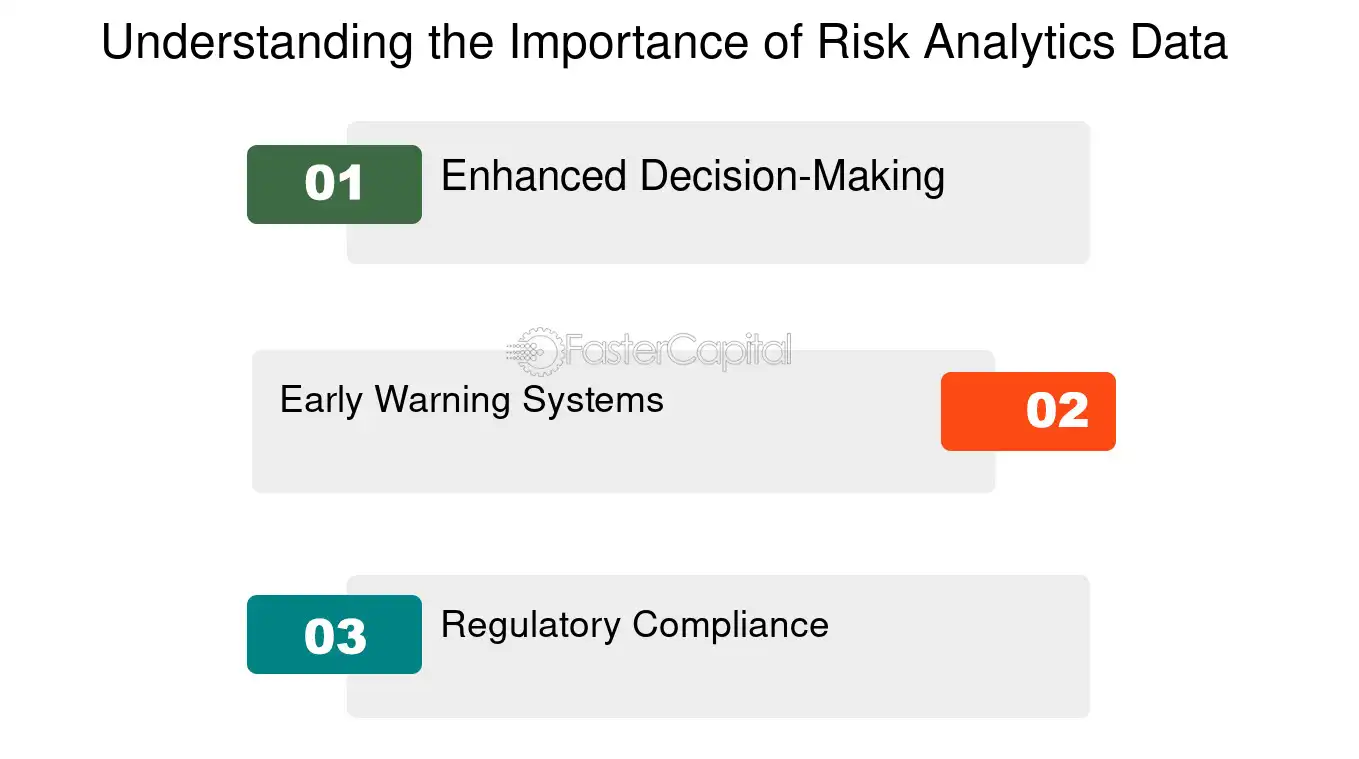 Understanding the Importance of Risk Analytics Data

01 Enhanced Decision-Making

Early Warning Systems 02

03 Regulatory Compliance

FasterCapital